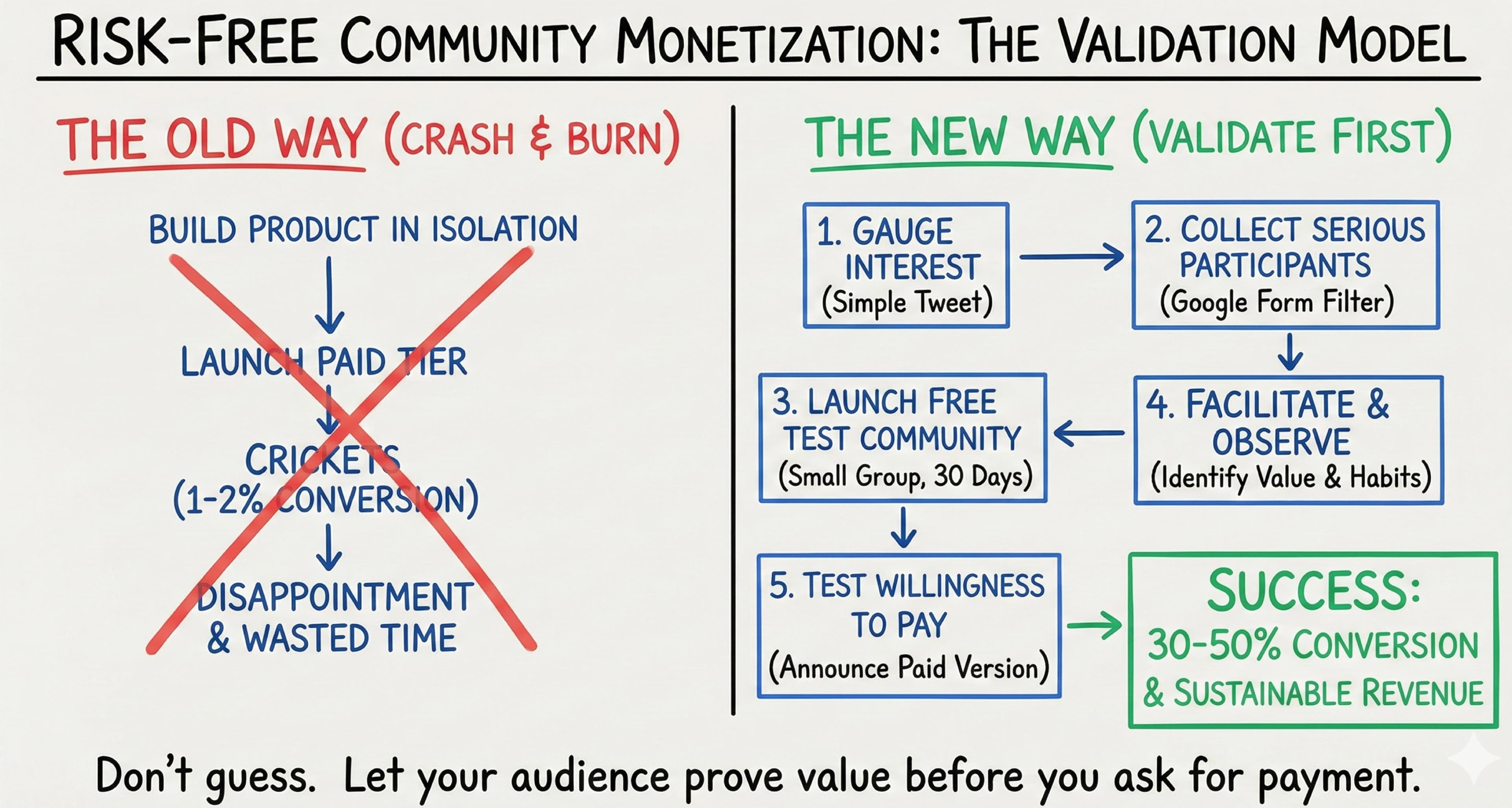 RISK-FREE COMMUNITY MONETIZATION: THE VALIDATION MODEL

THE OLD WAY (CRASH & BURN)

BUILD PRODUCT IN ISOLATION

LAUNCH PAID TIER

CRICKETS (1-2% CONVERSION)

DISAPPOINTMENT & WASTED TIME

THE NEW WAY (VALIDATE FIRST)

1. GAUGE INTEREST (Simple Tweet)

2. COLLECT SERIOUS PARTICIPANTS (Google Form Filter)

4. FACILITATE & OBSERVE (Identify Value & Habits)

3. LAUNCH FREE TEST COMMUNITY (Small Group, 30 Days)

5. TEST WILLINGNESS TO PAY (Announce Paid Version)

SUCCESS: 30-50% CONVERSION & SUSTAINABLE REVENUE

Don't guess. Let your audience prove value before you ask for payment.